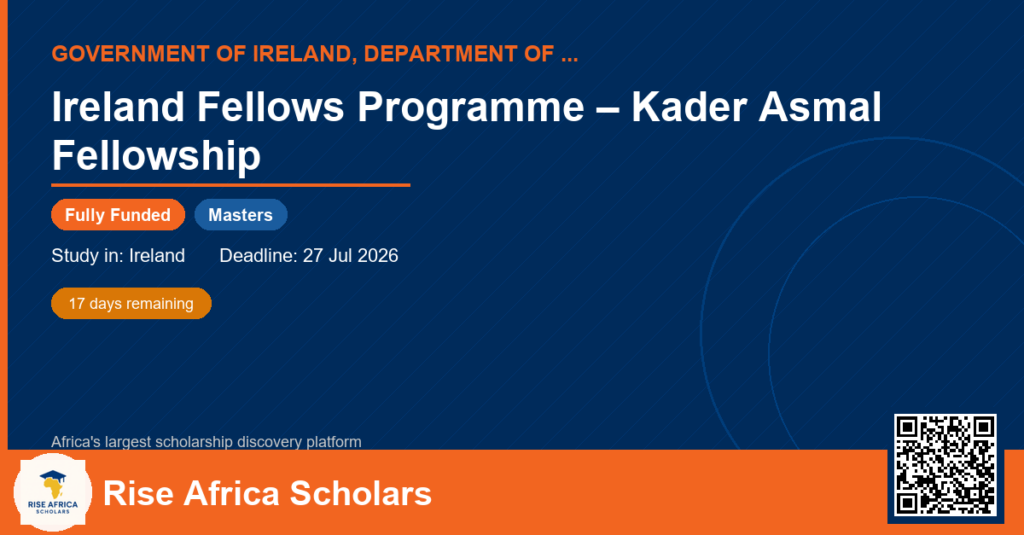 GOVERNMENT OF IRELAND, DEPARTMENT OF ...

Ireland Fellows Programme – Kader Asmal Fellowship

Fully Funded
Masters

Study in: Ireland
Deadline: 27 Jul 2026

17 days remaining

Africa's largest scholarship discovery platform

RISE AFRICA SCHOLARS

Rise Africa Scholars